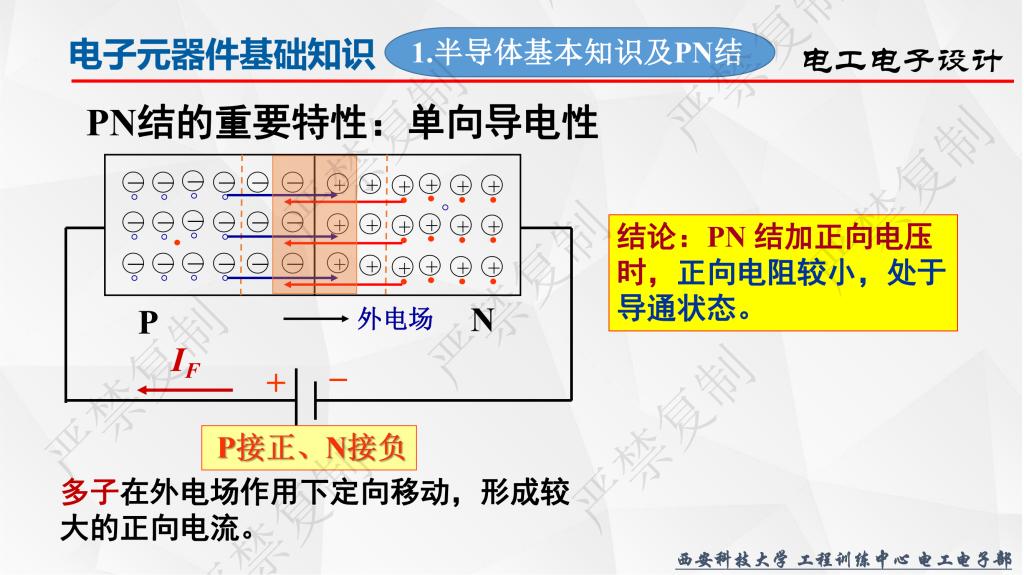 电子元器件基础知识 1.半导体基本知识及PN结 电工电子设计

PN结的重要特性：单向导电性

P 外电场 N

$I_F$

+ −

P接正、N接负

结论：PN 结加正向电压时，正向电阻较小，处于导通状态。

多子在外电场作用下定向移动，形成较大的正向电流。

严禁复制

西安科技大学 工程训练中心 电工电子部